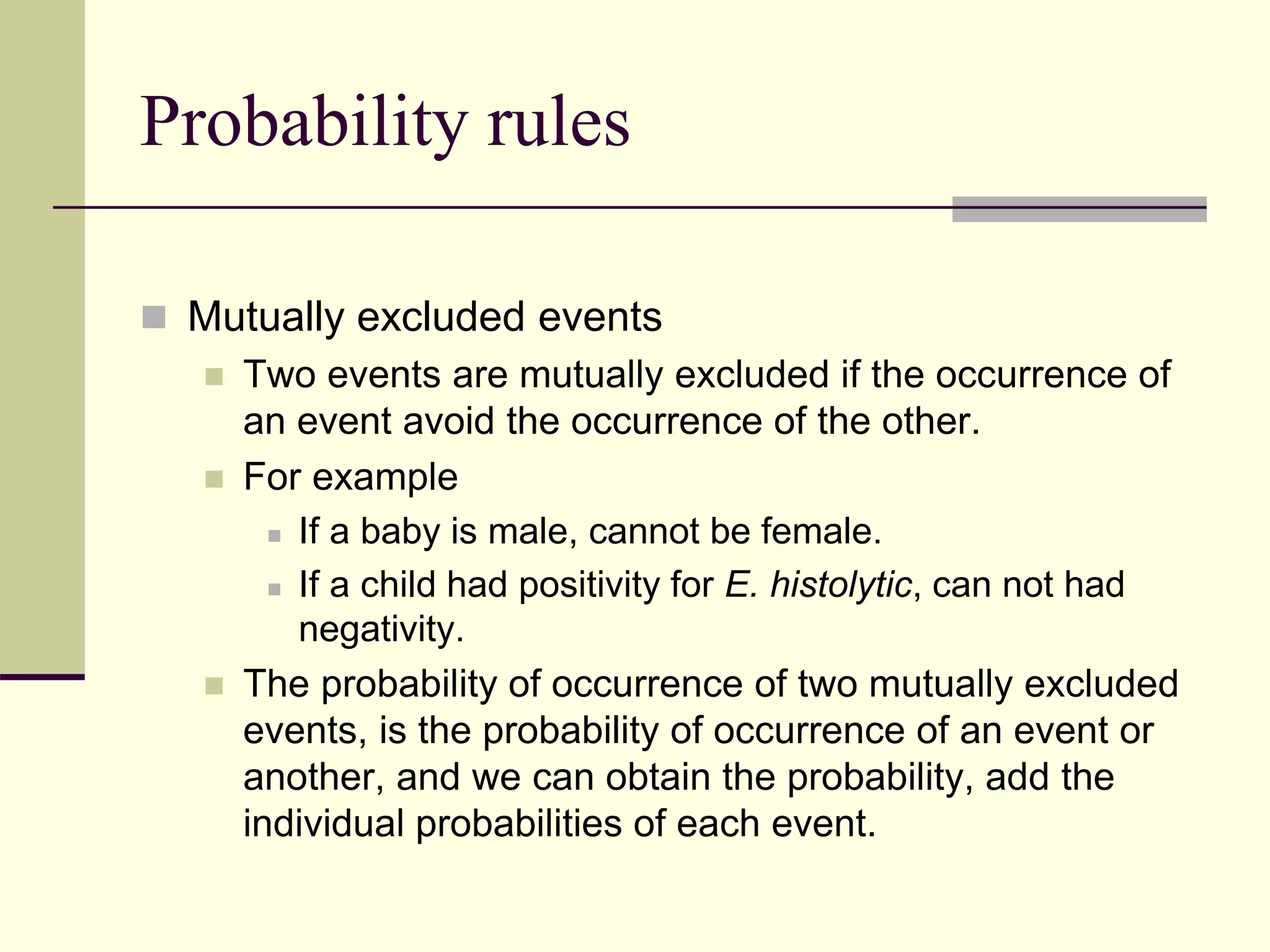 Probability rules

Mutually excluded events

Two events are mutually excluded if the occurrence of an event avoid the occurrence of the other.

For example

If a baby is male, cannot be female.

If a child had positivity for E. histolytic, can not had negativity.

The probability of occurrence of two mutually excluded events, is the probability of occurrence of an event or another, and we can obtain the probability, add the individual probabilities of each event.